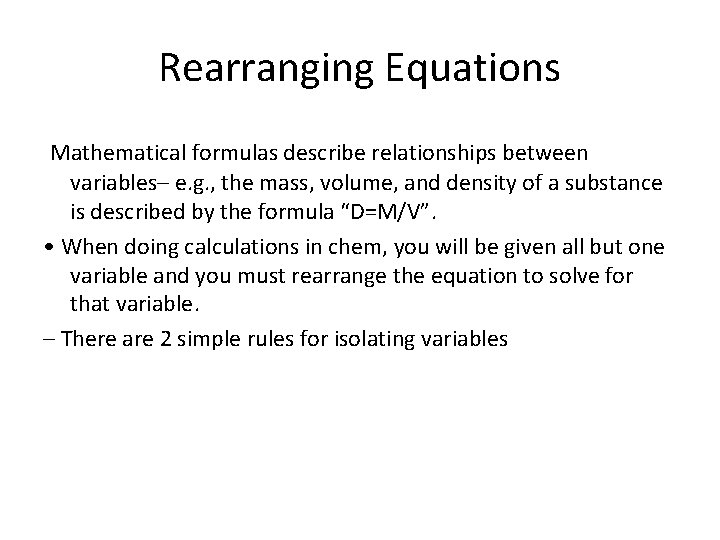 Rearranging Equations

Mathematical formulas describe relationships between variables– e.g., the mass, volume, and density of a substance is described by the formula "D=M/V".

• When doing calculations in chem, you will be given all but one variable and you must rearrange the equation to solve for that variable.

– There are 2 simple rules for isolating variables